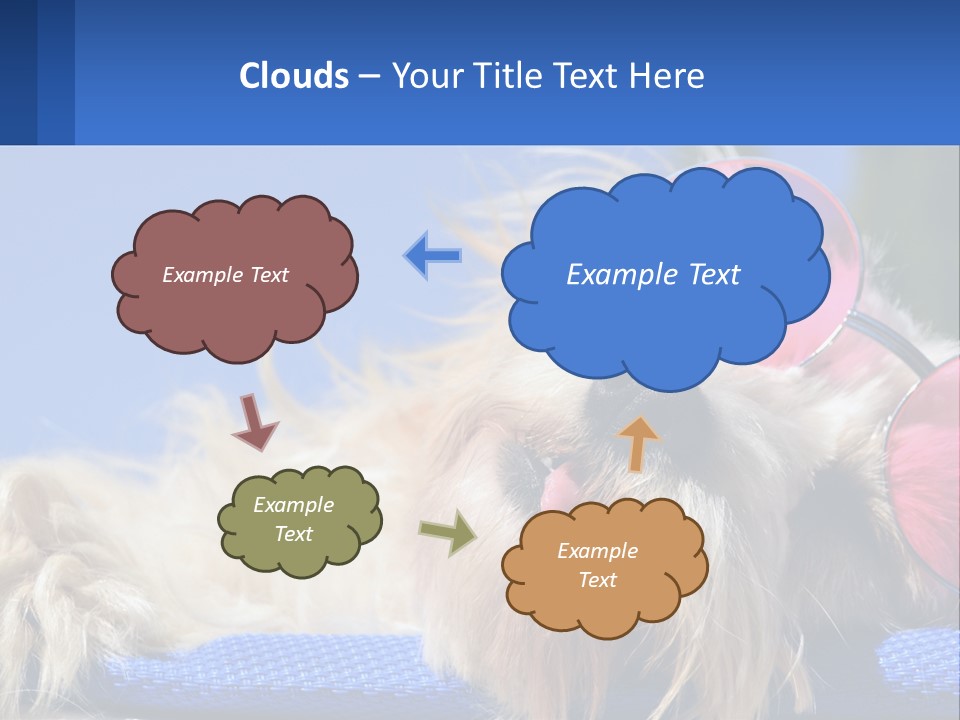 Clouds – Your Title Text Here

Example Text

Example Text

Example Text

Example Text